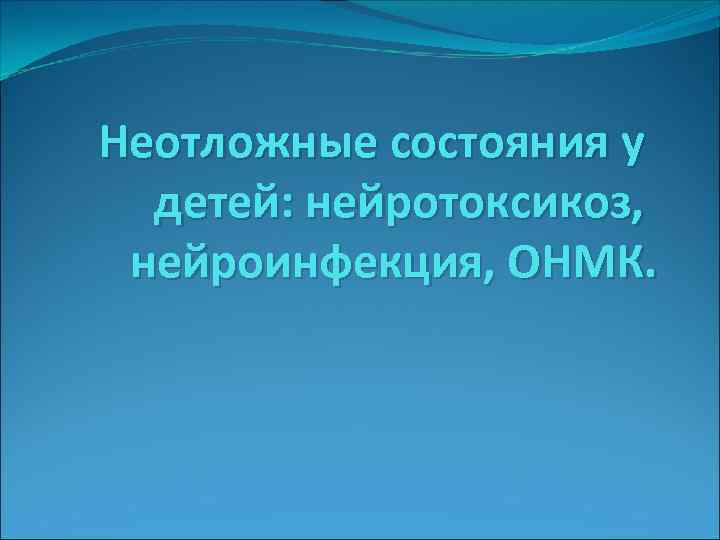 Неотложные состояния у детей: нейротоксикоз, нейроинфекция, ОНМК.